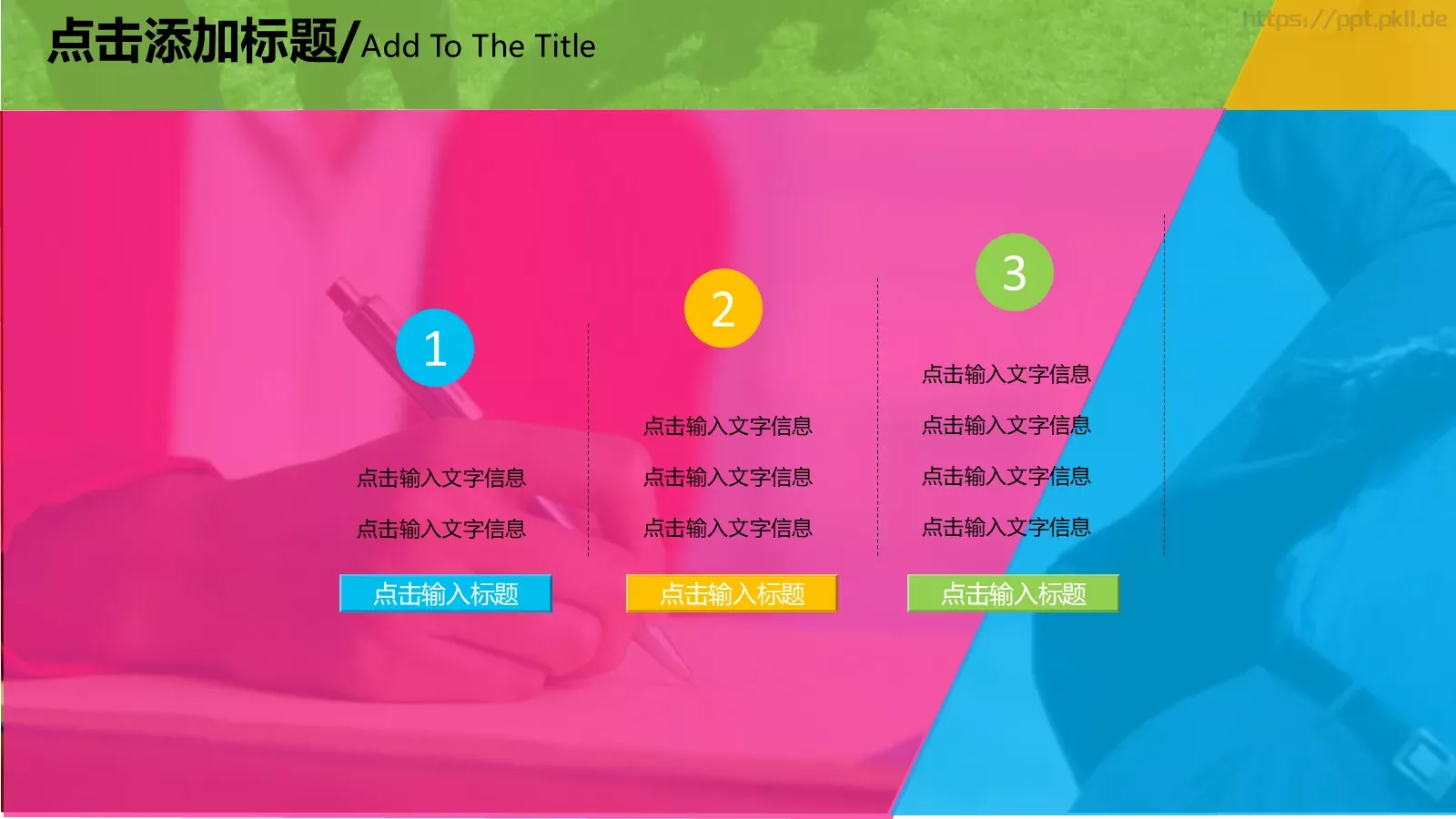 点击添加标题/Add To The Title

https://ppt.pkll.de

1

点击输入文字信息

点击输入文字信息

点击输入标题

2

点击输入文字信息

点击输入文字信息

点击输入文字信息

点击输入标题

3

点击输入文字信息

点击输入文字信息

点击输入文字信息

点击输入文字信息

点击输入标题